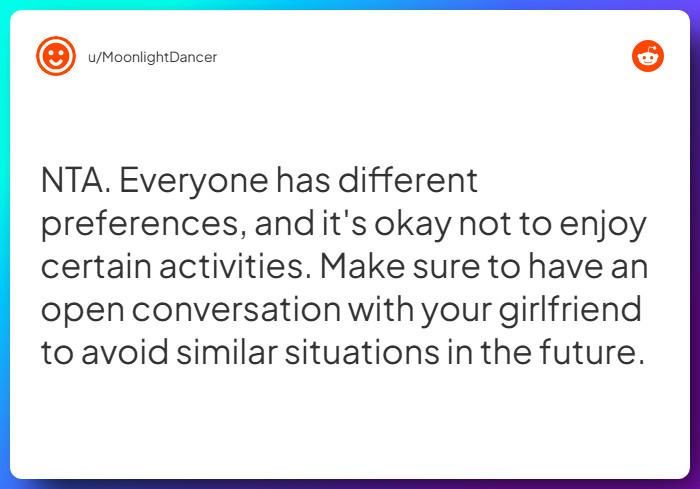 u/MoonlightDancer

NTA. Everyone has different preferences, and it's okay not to enjoy certain activities. Make sure to have an open conversation with your girlfriend to avoid similar situations in the future.